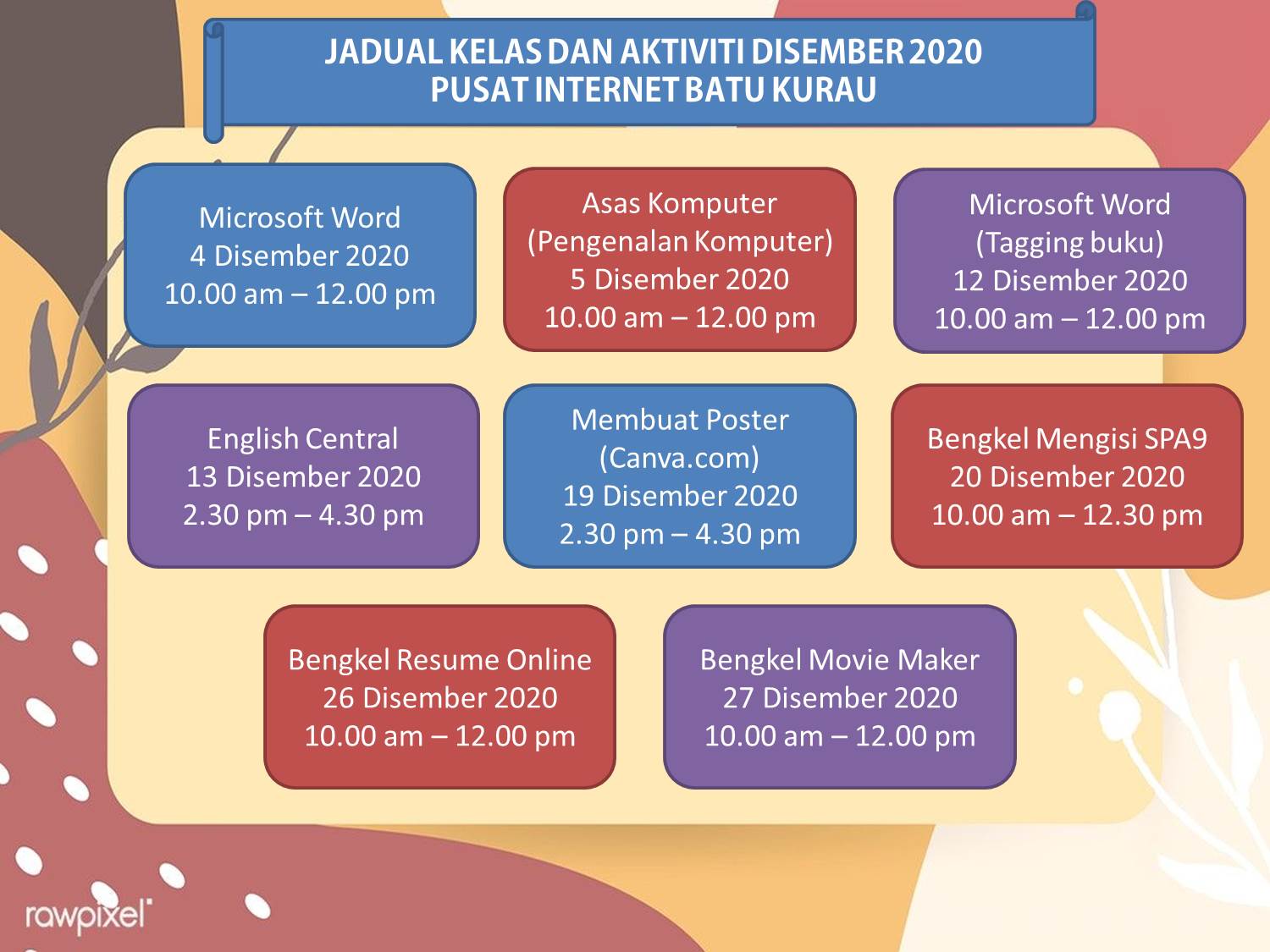 JADUAL KELAS DAN AKTIVITI DISEMBER 2020
PUSAT INTERNET BATU KURAU

Microsoft Word
4 Disember 2020
10.00 am – 12.00 pm

Asas Komputer
(Pengenalan Komputer)
5 Disember 2020
10.00 am – 12.00 pm

Microsoft Word
(Tagging buku)
12 Disember 2020
10.00 am – 12.00 pm

English Central
13 Disember 2020
2.30 pm – 4.30 pm

Membuat Poster
(Canva.com)
19 Disember 2020
2.30 pm – 4.30 pm

Bengkel Mengisi SPA9
20 Disember 2020
10.00 am – 12.30 pm

Bengkel Resume Online
26 Disember 2020
10.00 am – 12.00 pm

Bengkel Movie Maker
27 Disember 2020
10.00 am – 12.00 pm

rawpixel